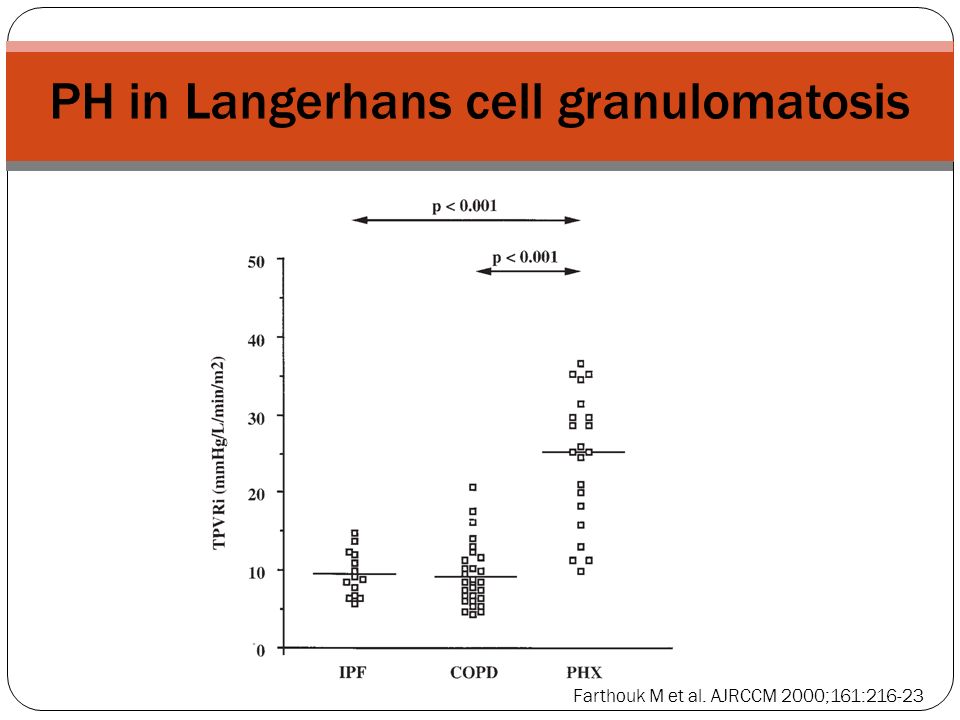 PH in Langerhans cell granulomatosis

p < 0.001

p < 0.001

TPVRi (mmHg/L/min/m2)

50
40
30
20
10
0

IPF
COPD
PHX

Farthouk M et al. AJRCCM 2000;161:216-23